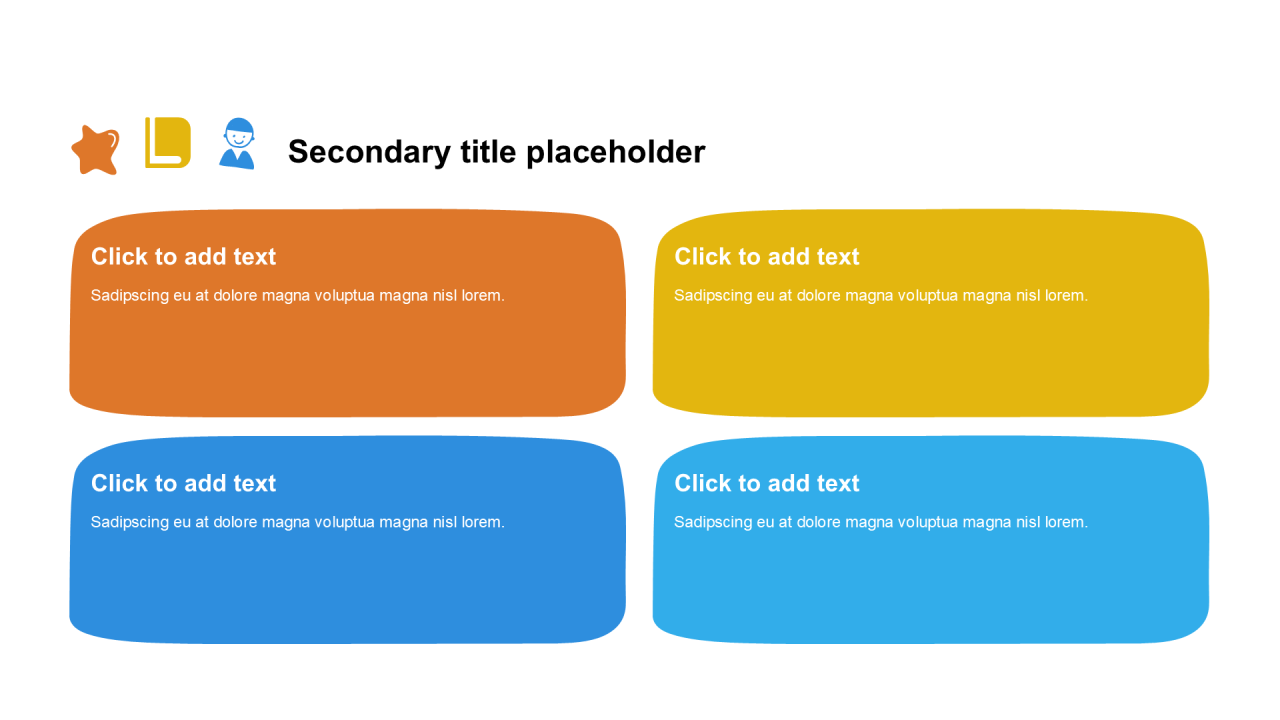 Secondary title placeholder

Click to add text

Sadipscing eu at dolore magna voluptua magna nisl lorem.

Click to add text

Sadipscing eu at dolore magna voluptua magna nisl lorem.

Click to add text

Sadipscing eu at dolore magna voluptua magna nisl lorem.

Click to add text

Sadipscing eu at dolore magna voluptua magna nisl lorem.